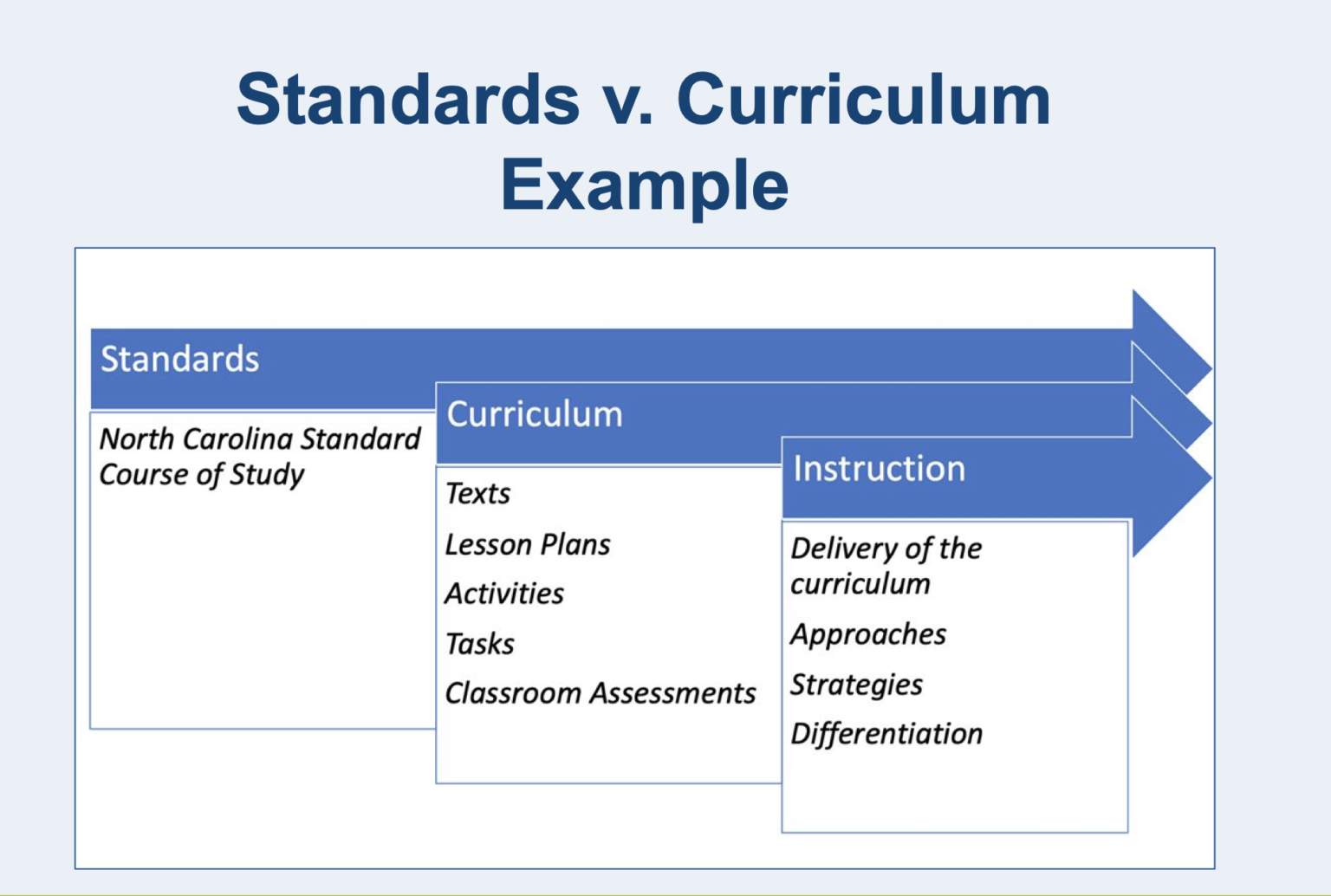 Standards v. Curriculum Example

Standards

North Carolina Standard Course of Study

Curriculum

Texts

Lesson Plans

Activities

Tasks

Classroom Assessments

Instruction

Delivery of the curriculum

Approaches

Strategies

Differentiation